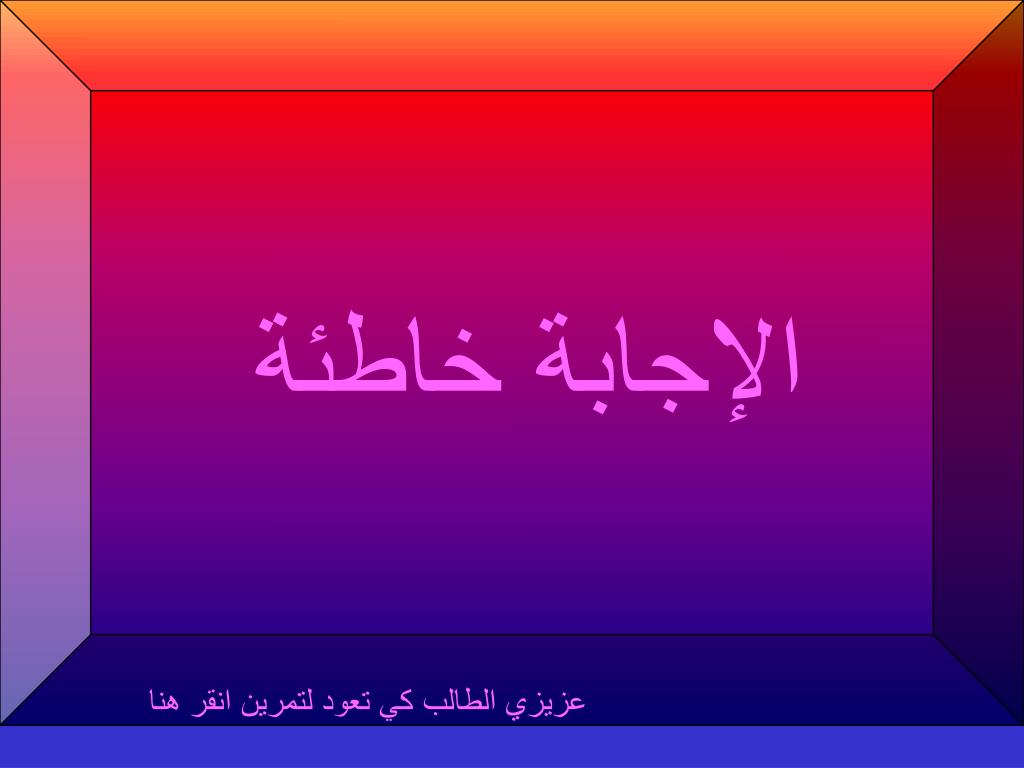 الإجابة خاطئة

عزيزي الطالب كي تعود لتمرين انقر هنا